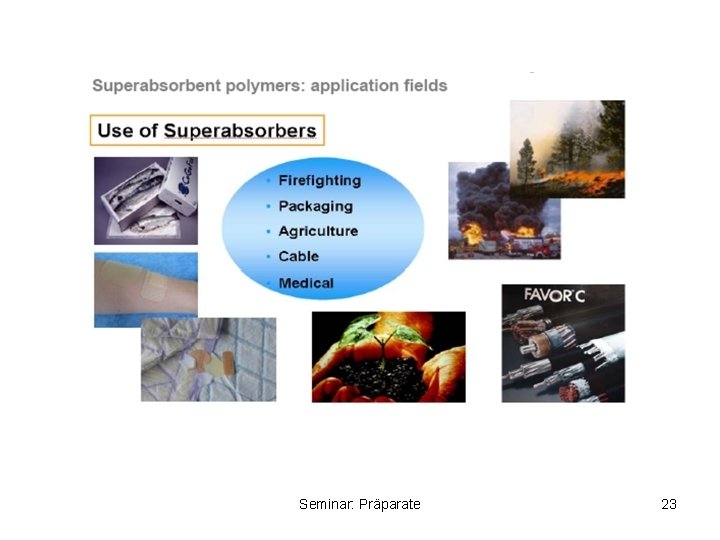 Superabsorbent polymers: application fields

Use of Superabsorbers

- Firefighting
- Packaging
- Agriculture
- Cable
- Medical

FAVOR C

Seminar: Präparate

23